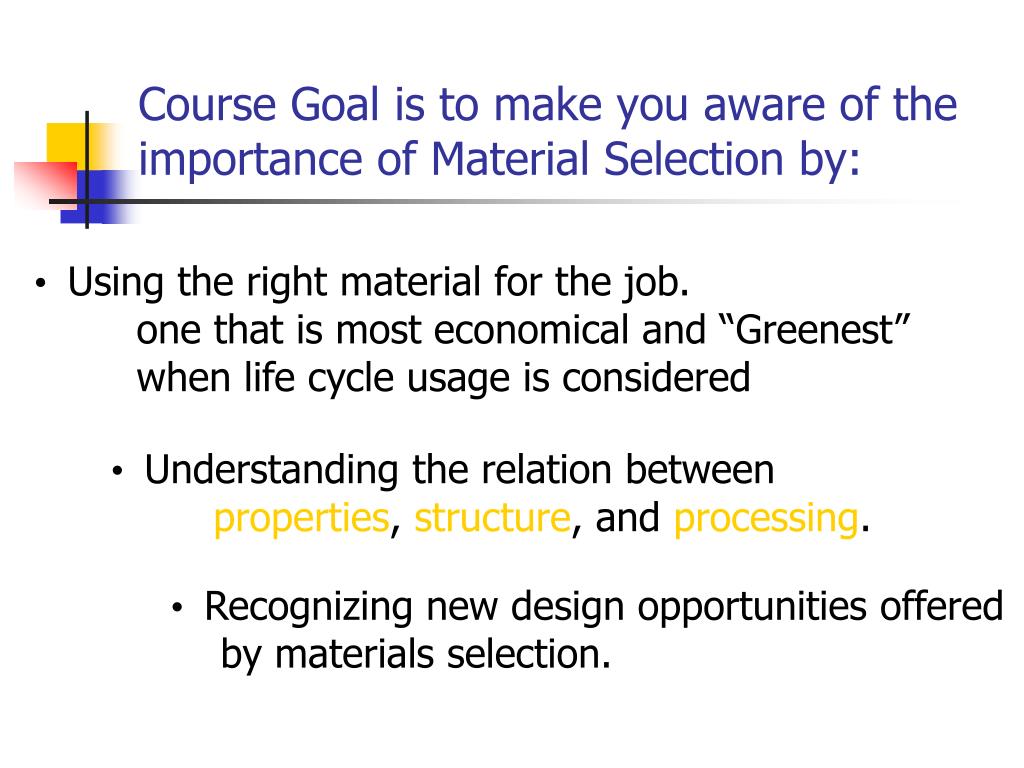 Course Goal is to make you aware of the importance of Material Selection by:

• Using the right material for the job.
one that is most economical and “Greenest”
when life cycle usage is considered

• Understanding the relation between
properties, structure, and processing.

• Recognizing new design opportunities offered by materials selection.